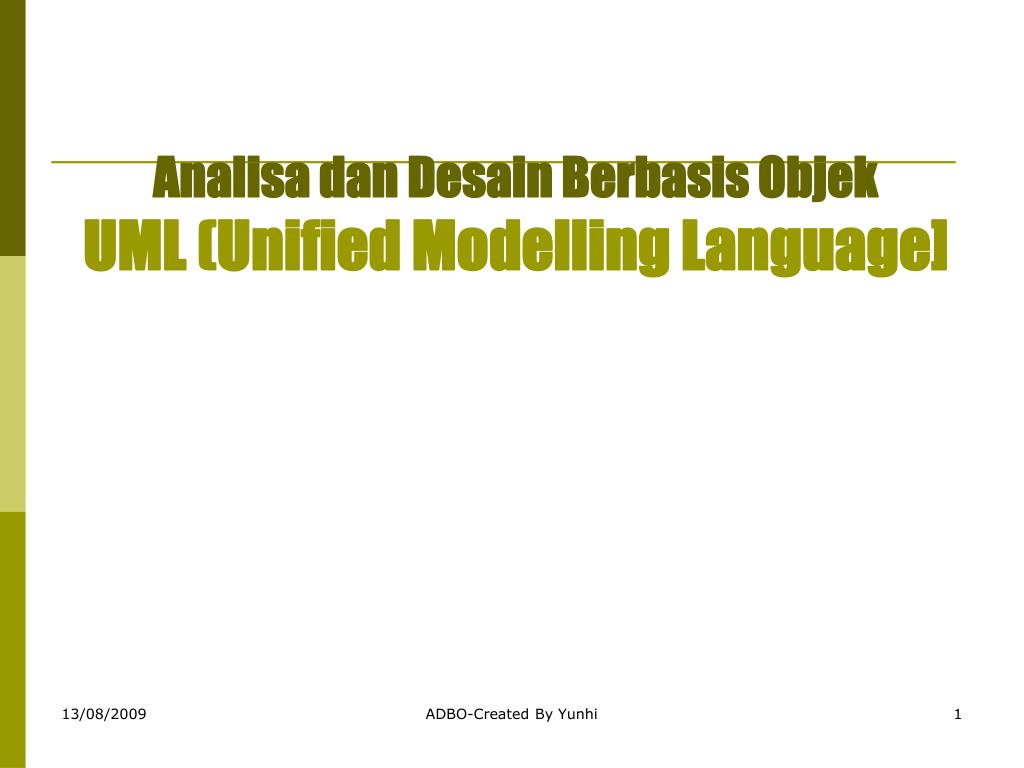 Analisa dan Desain Berbasis Objek
UML (Unified Modelling Language)

13/08/2009

ADBO-Created By Yunhi

1